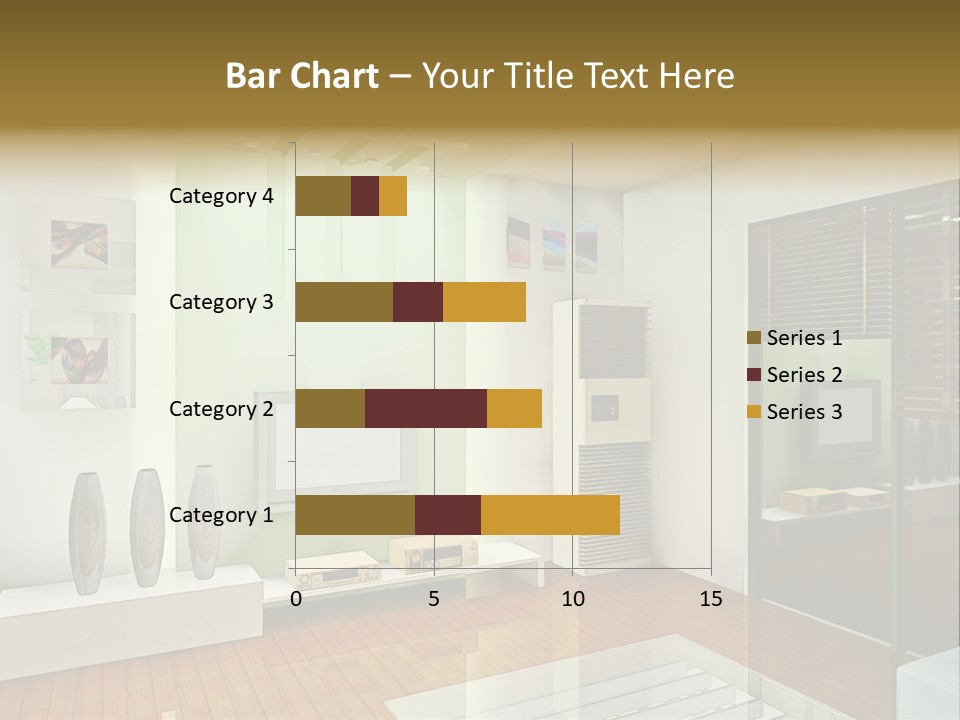 Bar Chart – Your Title Text Here

Category 4
Category 3
Category 2
Category 1

0
5
10
15

Series 1
Series 2
Series 3